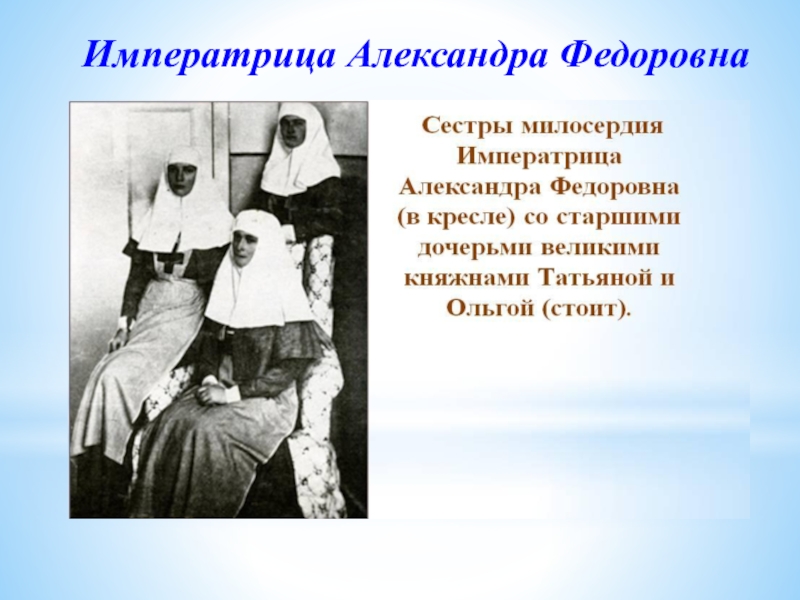 Императрица Александра Федоровна

Сестры милосердия Императрица Александра Федоровна (в кресле) со старшими дочерьми великими княжнами Татьяной и Ольгой (стоит).